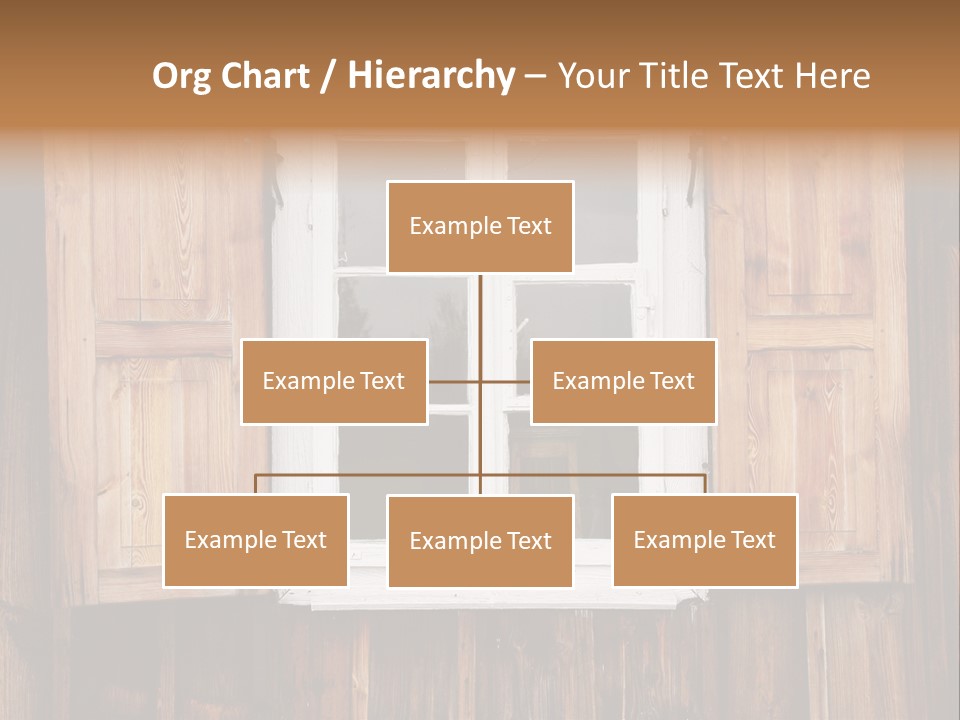 Org Chart / Hierarchy – Your Title Text Here

Example Text

Example Text

Example Text

Example Text

Example Text

Example Text